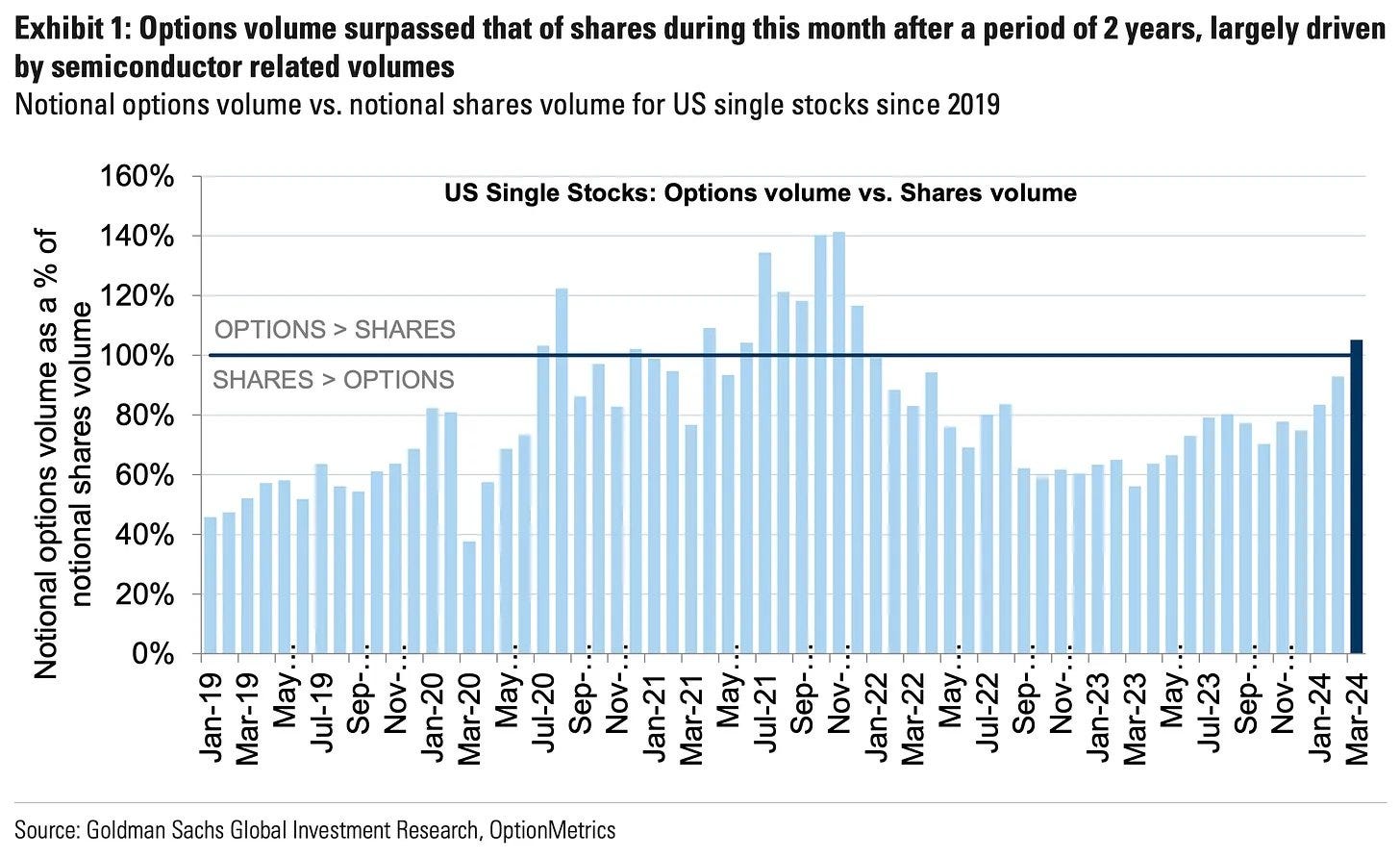 Exhibit 1: Options volume surpassed that of shares during this month after a period of 2 years, largely driven by semiconductor related volumes

Notional options volume vs. notional shares volume for US single stocks since 2019

US Single Stocks: Options volume vs. Shares volume

Notional options volume as a % of notional shares volume

160%
140%
120%
100%
80%
60%
40%
20%
0%

OPTIONS > SHARES
SHARES > OPTIONS

Jan-19
Mar-19
May...
Jul-19
Sep-...
Nov-...
Jan-20
Mar-20
May...
Jul-20
Sep-...
Nov-...
Jan-21
Mar-21
May...
Jul-21
Sep-...
Nov-...
Jan-22
Mar-22
May...
Jul-22
Sep-...
Nov-...
Jan-23
Mar-23
May...
Jul-23
Sep-...
Nov-...
Jan-24
Mar-24

Source: Goldman Sachs Global Investment Research, OptionMetrics